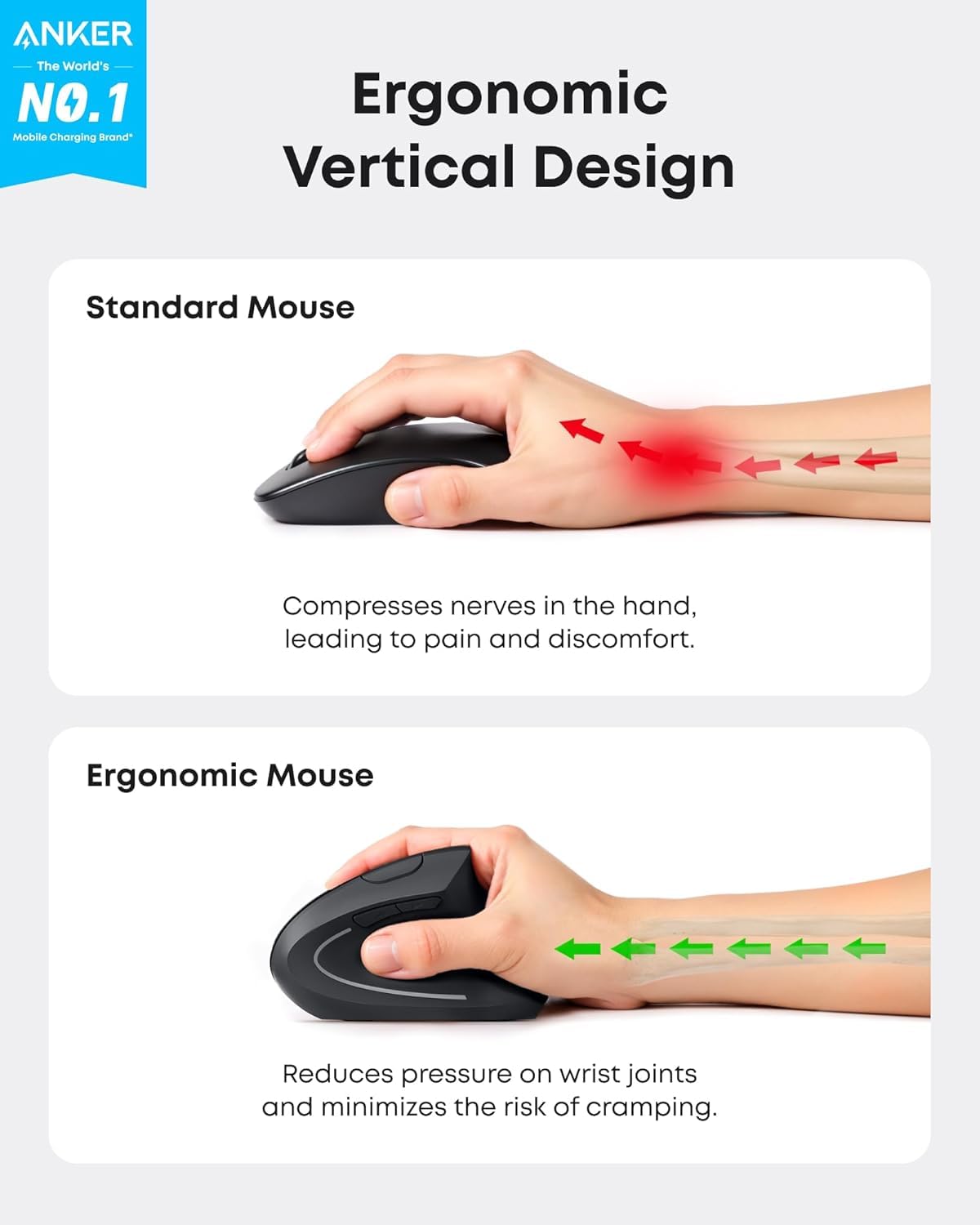 ANKER
The World's
NO.1
Mobile Charging Brand*

Ergonomic Vertical Design

Standard Mouse

Compresses nerves in the hand, leading to pain and discomfort.

Ergonomic Mouse

Reduces pressure on wrist joints and minimizes the risk of cramping.